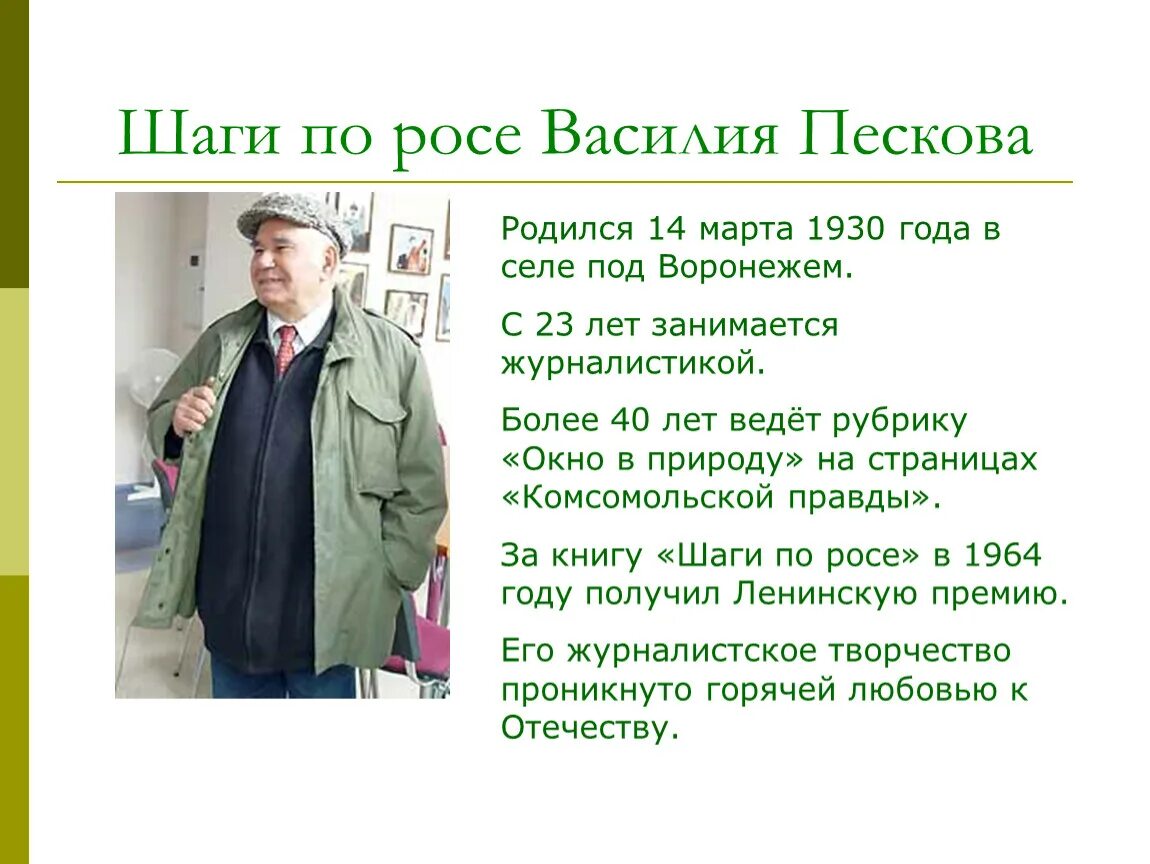 Шаги по росе Василия Пескова

Родился 14 марта 1930 года в селе под Воронежем.

С 23 лет занимается журналистикой.

Более 40 лет ведёт рубрику «Окно в природу» на страницах «Комсомольской правды».

За книгу «Шаги по росе» в 1964 году получил Ленинскую премию.

Его журналистское творчество проникнуто горячей любовью к Отечеству.